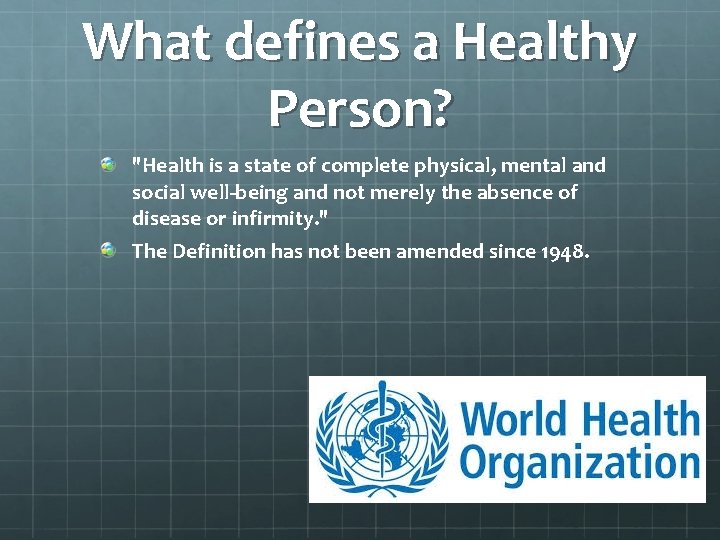 What defines a Healthy Person?

"Health is a state of complete physical, mental and social well-being and not merely the absence of disease or infirmity."

The Definition has not been amended since 1948.

World Health Organization